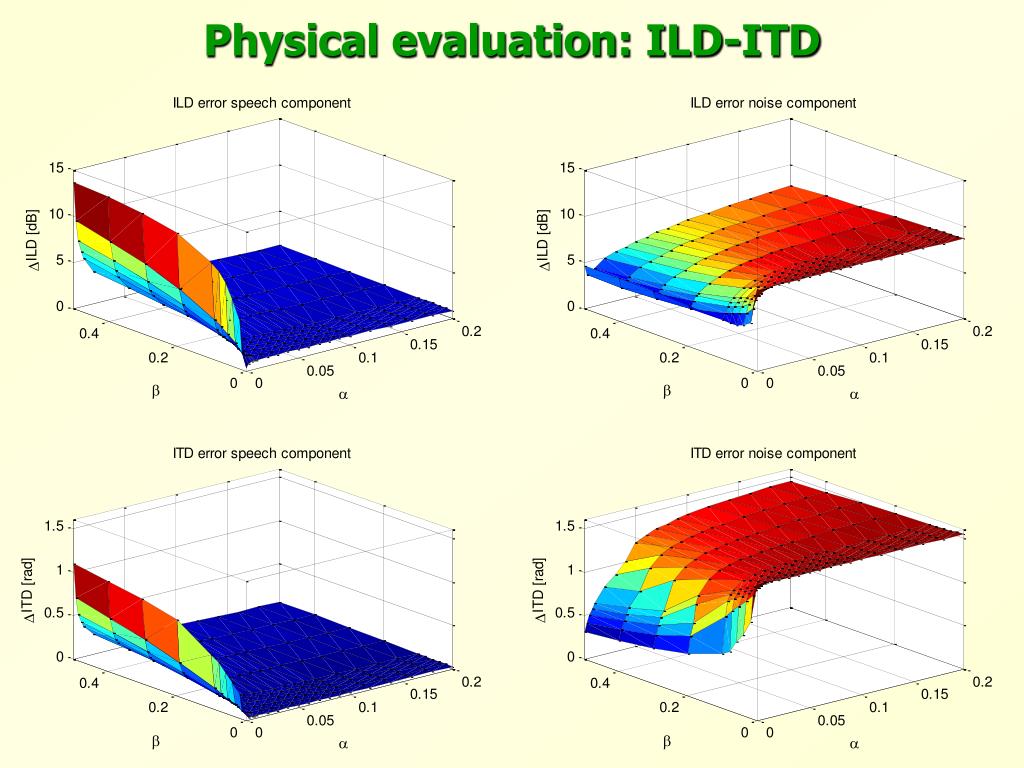 Physical evaluation: ILD-ITD

ILD error speech component

$\Delta$ILD [dB]

15
10
5
0

0.4
0.2
0
$\beta$

0
0.05
0.1
0.15
0.2
$\alpha$

ILD error noise component

$\Delta$ILD [dB]

15
10
5
0

0.4
0.2
0
$\beta$

0
0.05
0.1
0.15
0.2
$\alpha$

ITD error speech component

$\Delta$ITD [rad]

1.5
1
0.5
0

0.4
0.2
0
$\beta$

0
0.05
0.1
0.15
0.2
$\alpha$

ITD error noise component

$\Delta$ITD [rad]

1.5
1
0.5
0

0.4
0.2
0
$\beta$

0
0.05
0.1
0.15
0.2
$\alpha$